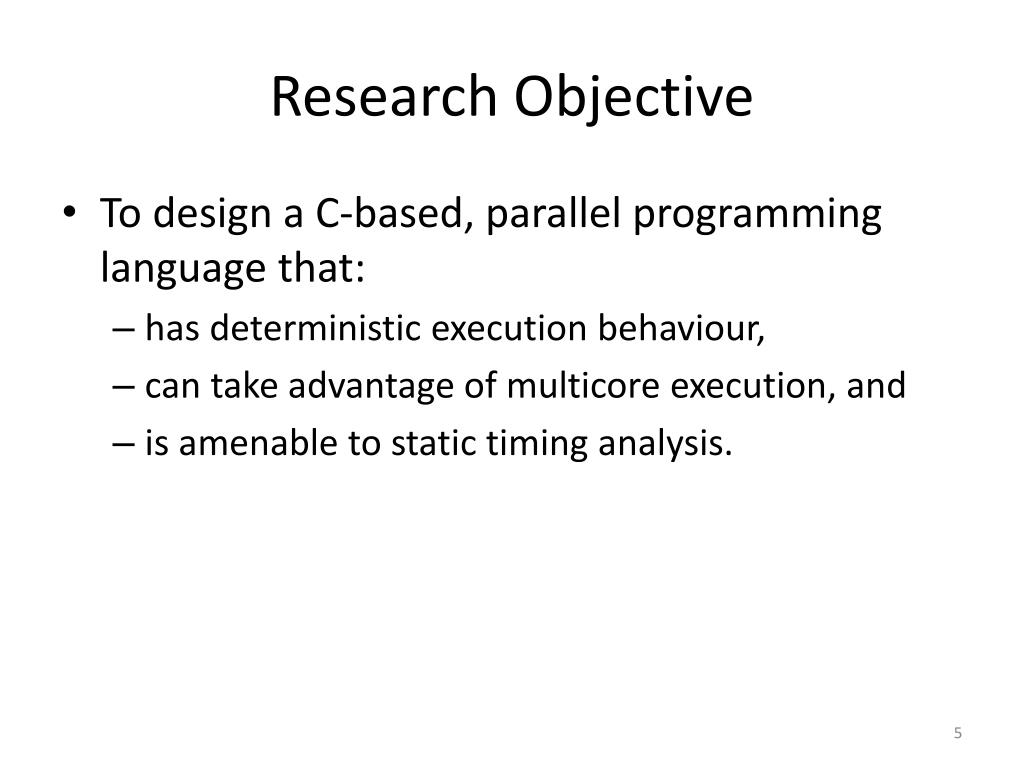 Research Objective

• To design a C-based, parallel programming language that:
– has deterministic execution behaviour,
– can take advantage of multicore execution, and
– is amenable to static timing analysis.

5